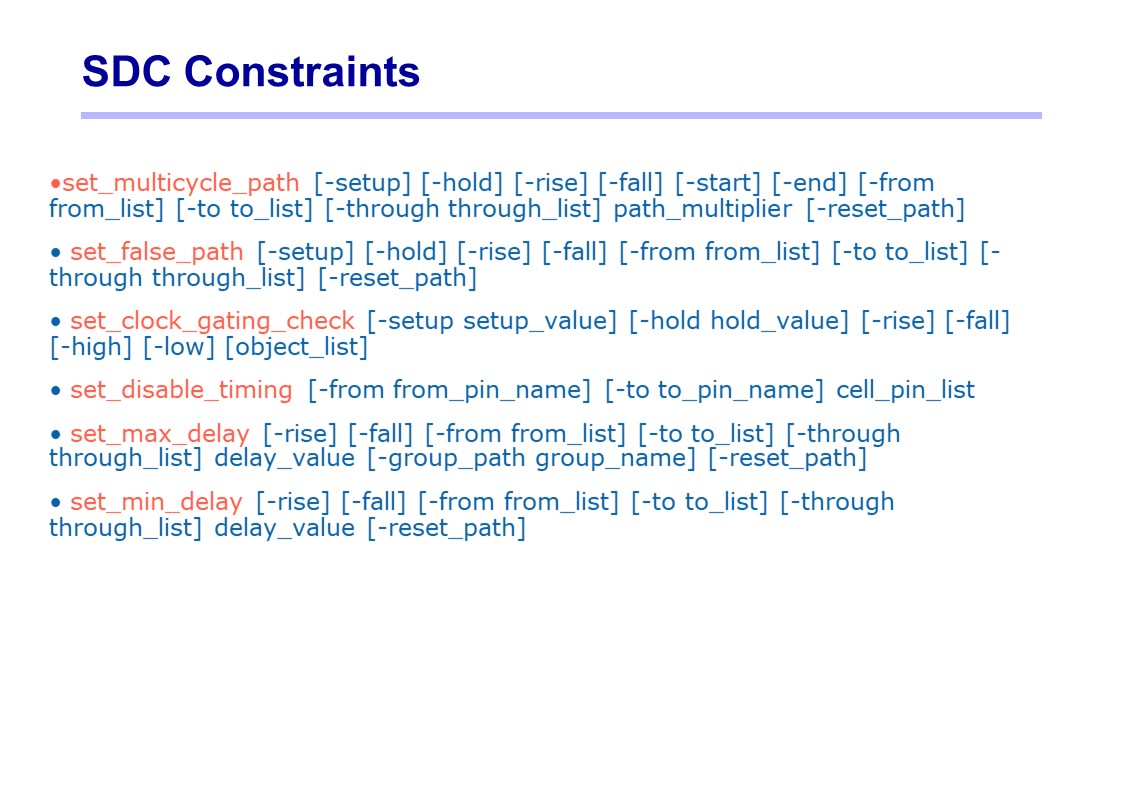 SDC Constraints

•set_multicycle_path [-setup] [-hold] [-rise] [-fall] [-start] [-end] [-from from_list] [-to to_list] [-through through_list] path_multiplier [-reset_path]

• set_false_path [-setup] [-hold] [-rise] [-fall] [-from from_list] [-to to_list] [-through through_list] [-reset_path]

• set_clock_gating_check [-setup setup_value] [-hold hold_value] [-rise] [-fall] [-high] [-low] [object_list]

• set_disable_timing [-from from_pin_name] [-to to_pin_name] cell_pin_list

• set_max_delay [-rise] [-fall] [-from from_list] [-to to_list] [-through through_list] delay_value [-group_path group_name] [-reset_path]

• set_min_delay [-rise] [-fall] [-from from_list] [-to to_list] [-through through_list] delay_value [-reset_path]